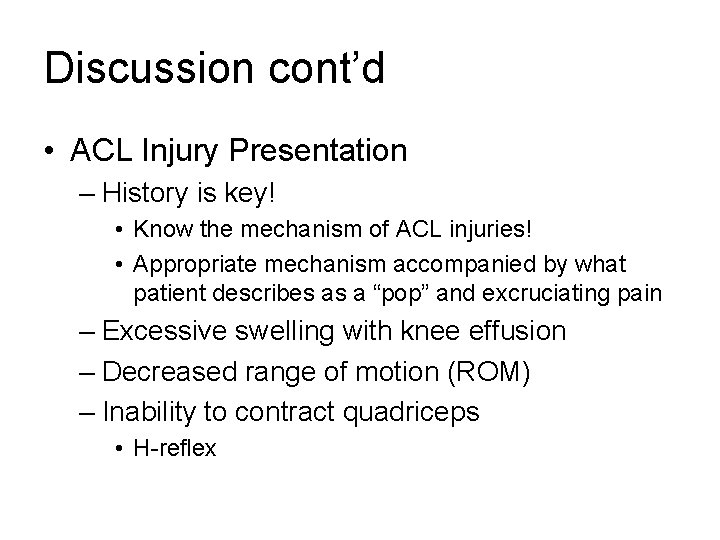 Discussion cont’d

• ACL Injury Presentation
– History is key!
• Know the mechanism of ACL injuries!
• Appropriate mechanism accompanied by what patient describes as a “pop” and excruciating pain
– Excessive swelling with knee effusion
– Decreased range of motion (ROM)
– Inability to contract quadriceps
• H-reflex